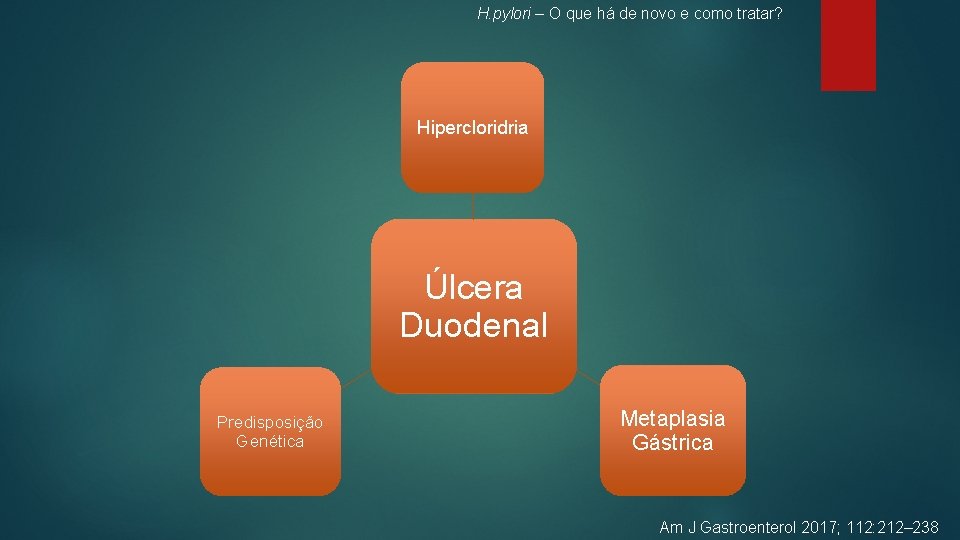 H.pylori – O que há de novo e como tratar?

Hipercloridria

Úlcera Duodenal

Predisposição Genética

Metaplasia Gástrica

Am J Gastroenterol 2017; 112:212–238